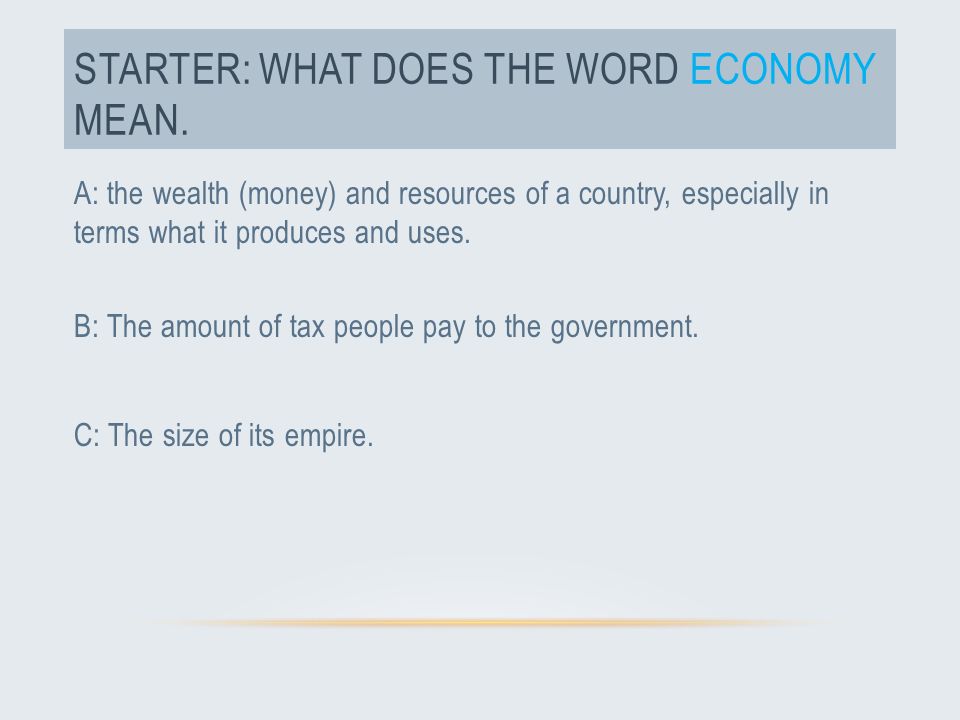 STARTER: WHAT DOES THE WORD ECONOMY MEAN.

A: the wealth (money) and resources of a country, especially in terms what it produces and uses.

B: The amount of tax people pay to the government.

C: The size of its empire.